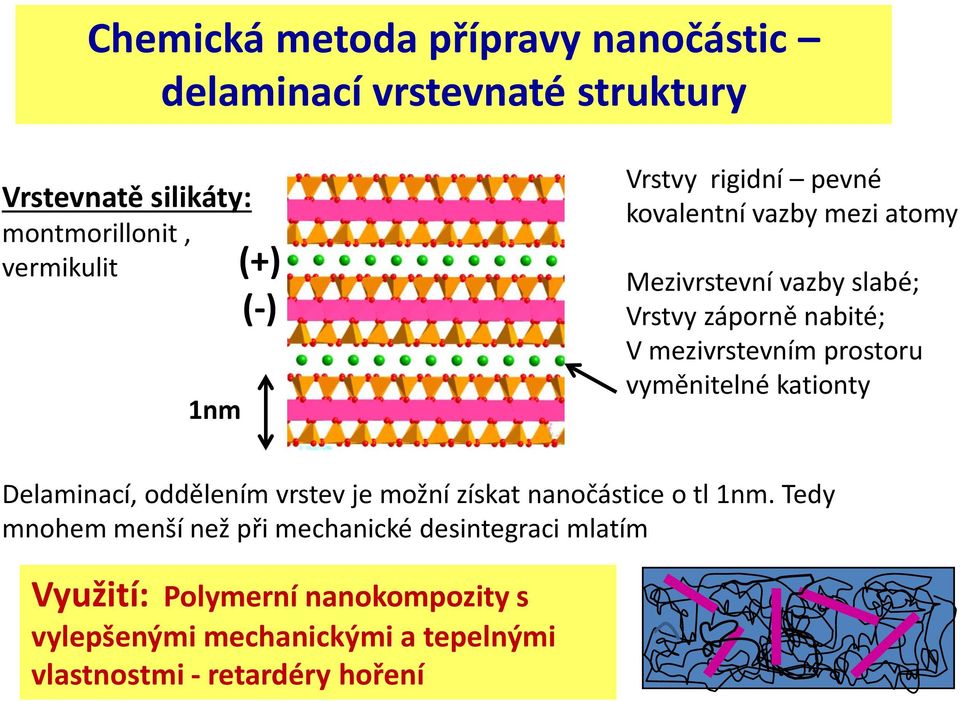 Chemická metoda přípravy nanočástic – delaminací vrstevnaté struktury

Vrstevnatě silikáty:
montmorillonit , vermikulit

(+)
(-)

1nm

Vrstvy rigidní – pevné kovalentní vazby mezi atomy

Mezivrstevní vazby slabé;
Vrstvy záporně nabité;
V mezivrstevním prostoru vyměnitelné kationty

Delaminací, oddělením vrstev je možní získat nanočástice o tl 1nm. Tedy mnohem menší než při mechanické desintegraci mlatím

Využití: Polymerní nanokompozity s vylepšenými mechanickými a tepelnými vlastnostmi - retardéry hoření